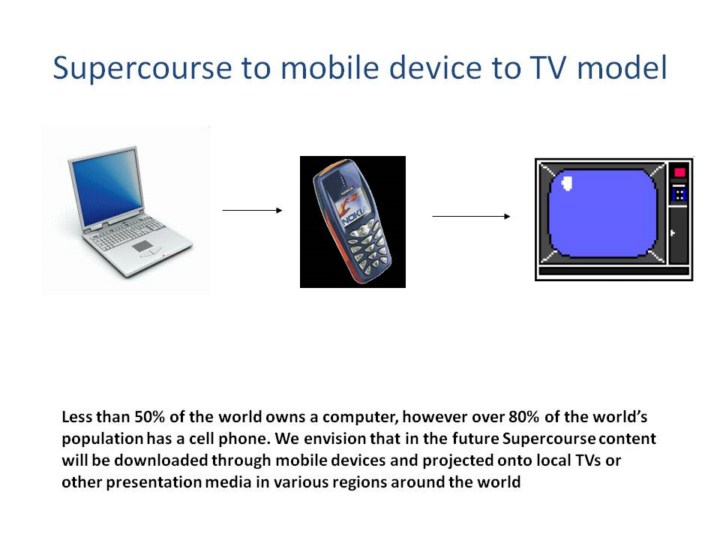 Supercourse to mobile device to TV model

NOKIA

Less than 50% of the world owns a computer, however over 80% of the world's population has a cell phone. We envision that in the future Supercourse content will be downloaded through mobile devices and projected onto local TVs or other presentation media in various regions around the world